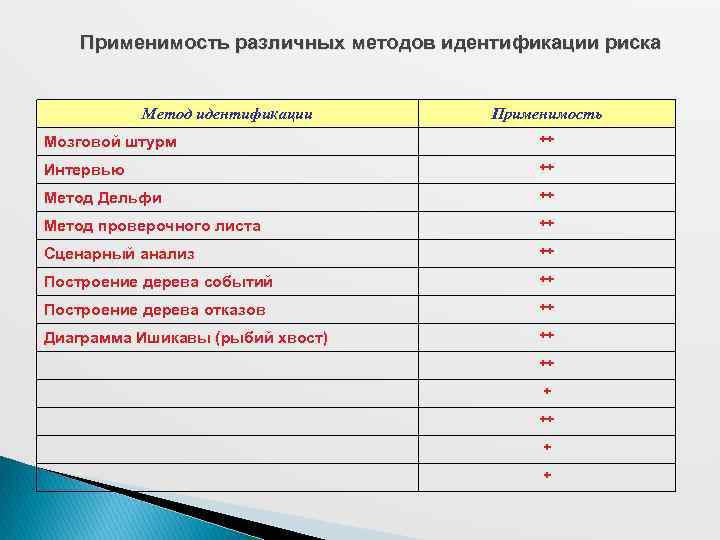 Применимость различных методов идентификации риска

| Метод идентификации | Применимость |
|---|---|
| Мозговой штурм | ++ |
| Интервью | ++ |
| Метод Дельфи | ++ |
| Метод проверочного листа | ++ |
| Сценарный анализ | ++ |
| Построение дерева событий | ++ |
| Построение дерева отказов | ++ |
| Диаграмма Ишикавы (рыбий хвост) | ++ |
| | ++ |
| | + |
| | ++ |
| | + |
| | + |